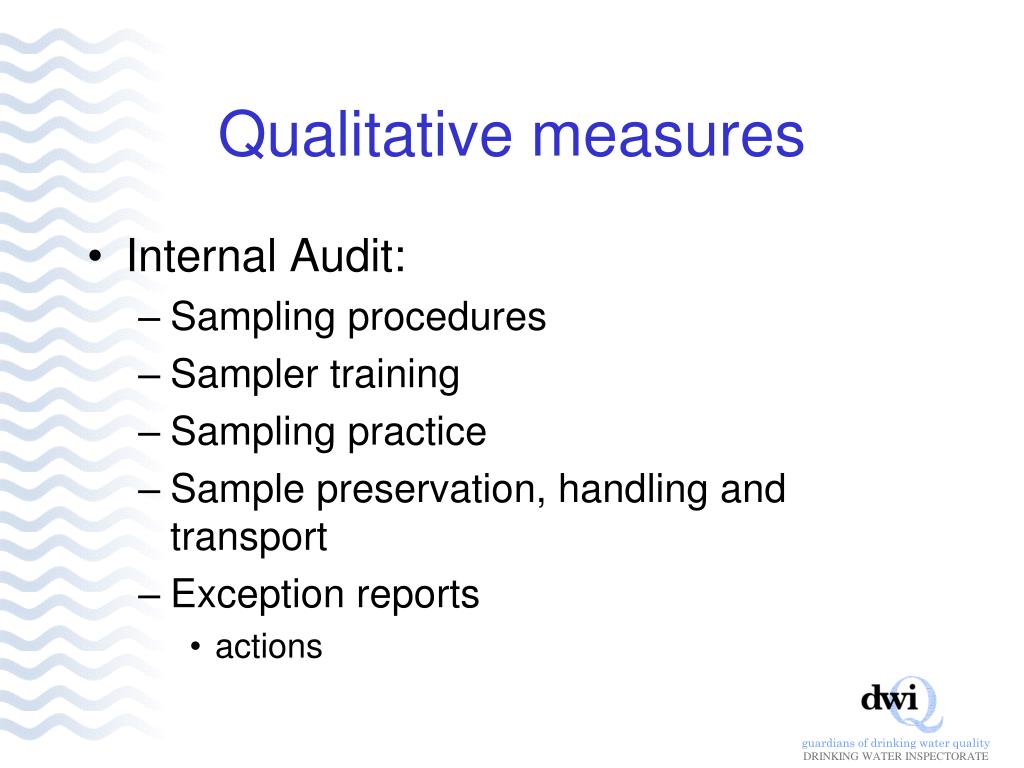 Qualitative measures

• Internal Audit:
– Sampling procedures
– Sampler training
– Sampling practice
– Sample preservation, handling and transport
– Exception reports
• actions

dwi
guardians of drinking water quality
DRINKING WATER INSPECTORATE